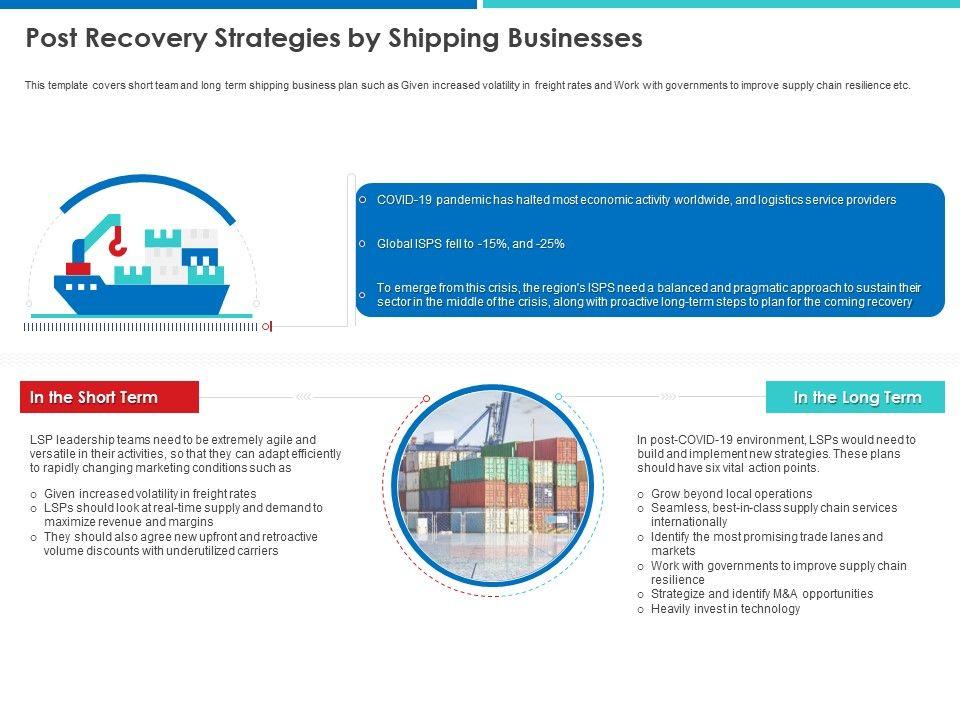 Post Recovery Strategies by Shipping Businesses

This template covers short team and long term shipping business plan such as Given increased volatility in freight rates and Work with governments to improve supply chain resilience etc.

COVID-19 pandemic has halted most economic activity worldwide, and logistics service providers

Global ISPS fell to -15%, and -25%

To emerge from this crisis, the region's ISPS need a balanced and pragmatic approach to sustain their sector in the middle of the crisis, along with proactive long-term steps to plan for the coming recovery

In the Short Term

LSP leadership teams need to be extremely agile and versatile in their activities, so that they can adapt efficiently to rapidly changing marketing conditions such as

Given increased volatility in freight rates
LSPs should look at real-time supply and demand to maximize revenue and margins
They should also agree new upfront and retroactive volume discounts with underutilized carriers

In the Long Term

In post-COVID-19 environment, LSPs would need to build and implement new strategies. These plans should have six vital action points.

Grow beyond local operations
Seamless, best-in-class supply chain services internationally
Identify the most promising trade lanes and markets
Work with governments to improve supply chain resilience
Strategize and identify M&A opportunities
Heavily invest in technology